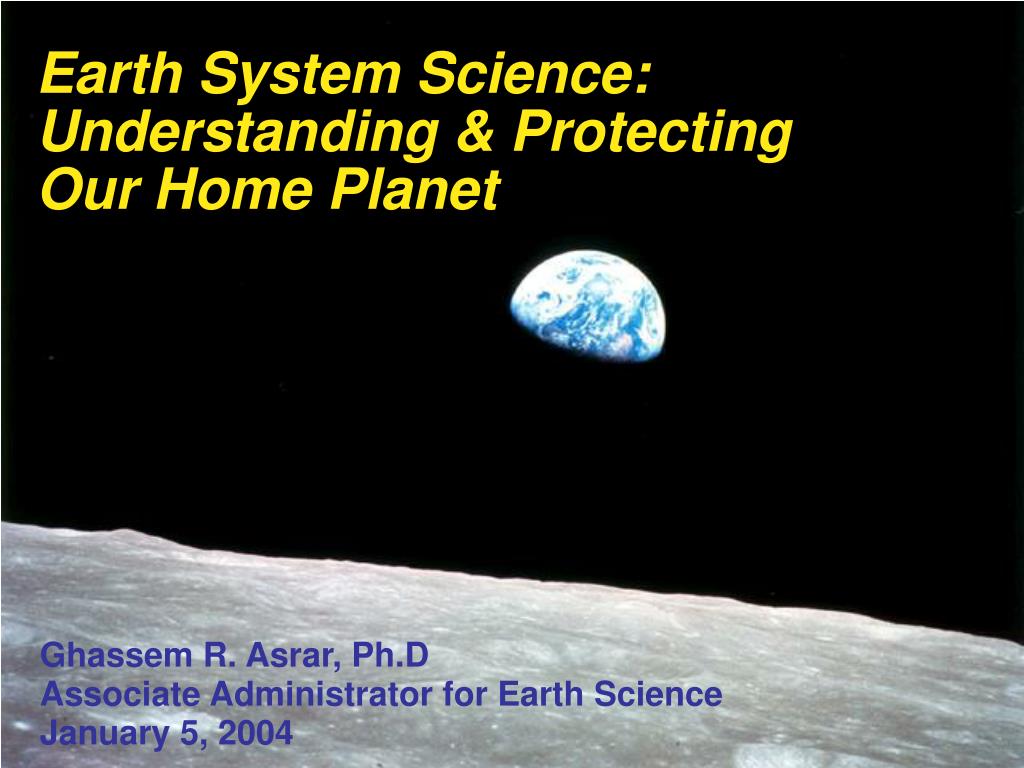 Earth System Science: Understanding & Protecting Our Home Planet

Ghassem R. Asrar, Ph.D
Associate Administrator for Earth Science
January 5, 2004